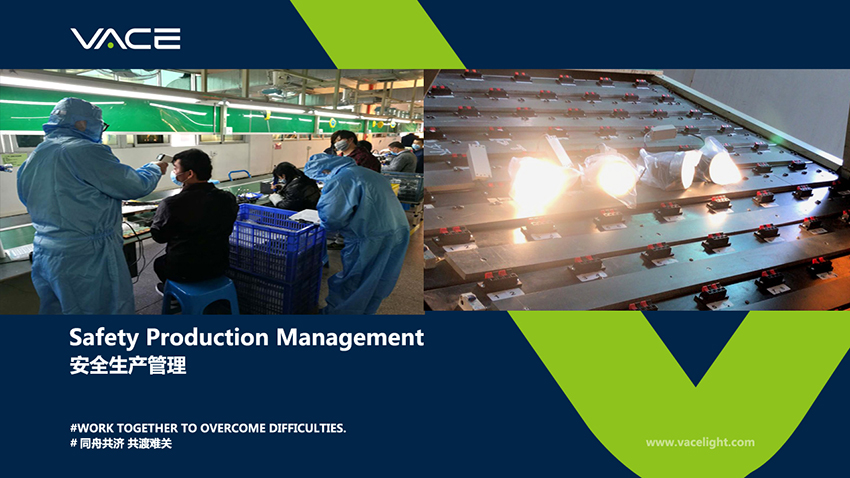 VACE

Safety Production Management
安全生产管理

#WORK TOGETHER TO OVERCOME DIFFICULTIES.
# 同舟共济 共渡难关

www.vacelight.com